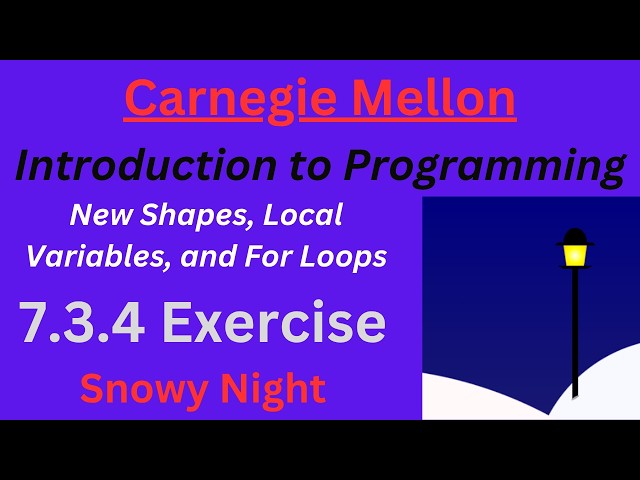 Carnegie Mellon

Introduction to Programming

New Shapes, Local Variables, and For Loops

7.3.4 Exercise

Snowy Night